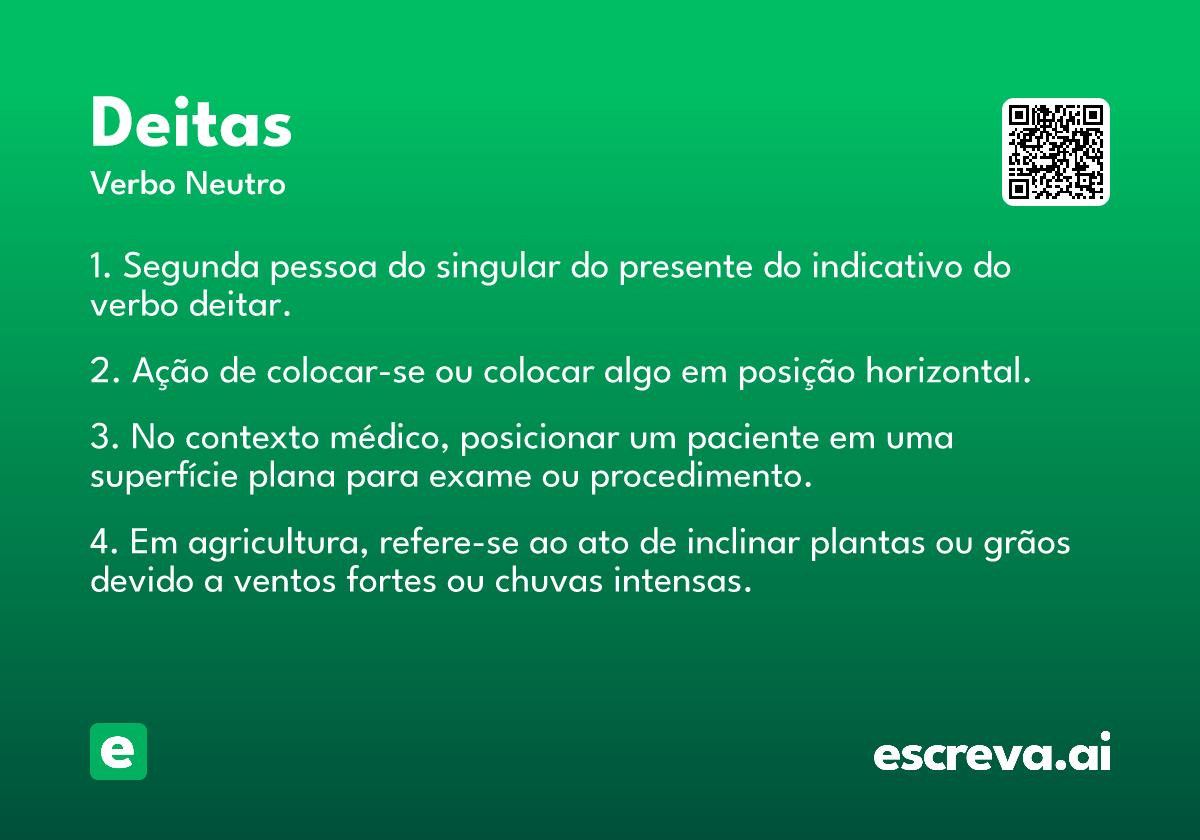 Deitas
Verbo Neutro

1. Segunda pessoa do singular do presente do indicativo do verbo deitar.

2. Ação de colocar-se ou colocar algo em posição horizontal.

3. No contexto médico, posicionar um paciente em uma superfície plana para exame ou procedimento.

4. Em agricultura, refere-se ao ato de inclinar plantas ou grãos devido a ventos fortes ou chuvas intensas.

e

escreva.ai